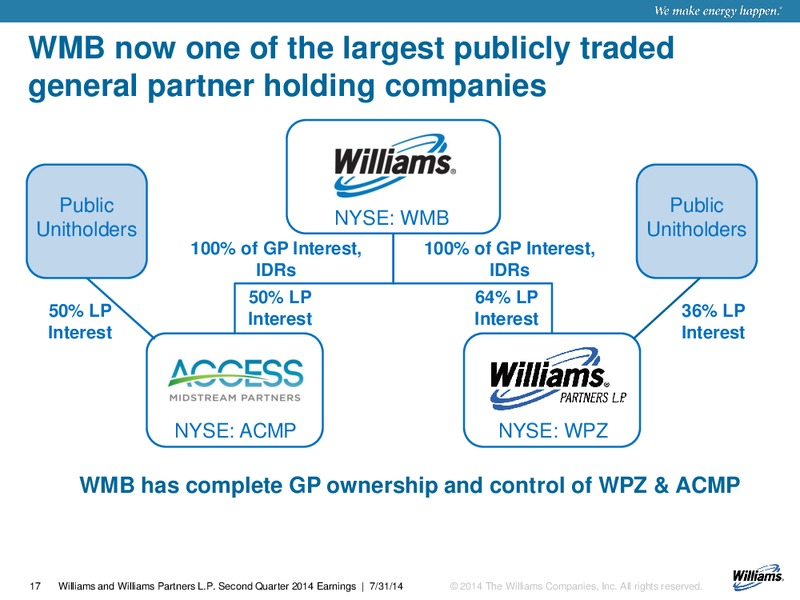 We make energy happen.®

WMB now one of the largest publicly traded general partner holding companies

Williams.

NYSE: WMB

Public Unitholders

Public Unitholders

100% of GP Interest, IDRs

100% of GP Interest, IDRs

50% LP Interest

50% LP Interest

64% LP Interest

36% LP Interest

ACCESS
MIDSTREAM PARTNERS

NYSE: ACMP

Williams.
PARTNERS L.P.

NYSE: WPZ

WMB has complete GP ownership and control of WPZ & ACMP

17 Williams and Williams Partners L.P. Second Quarter 2014 Earnings | 7/31/14 © 2014 The Williams Companies, Inc. All rights reserved.

Williams.